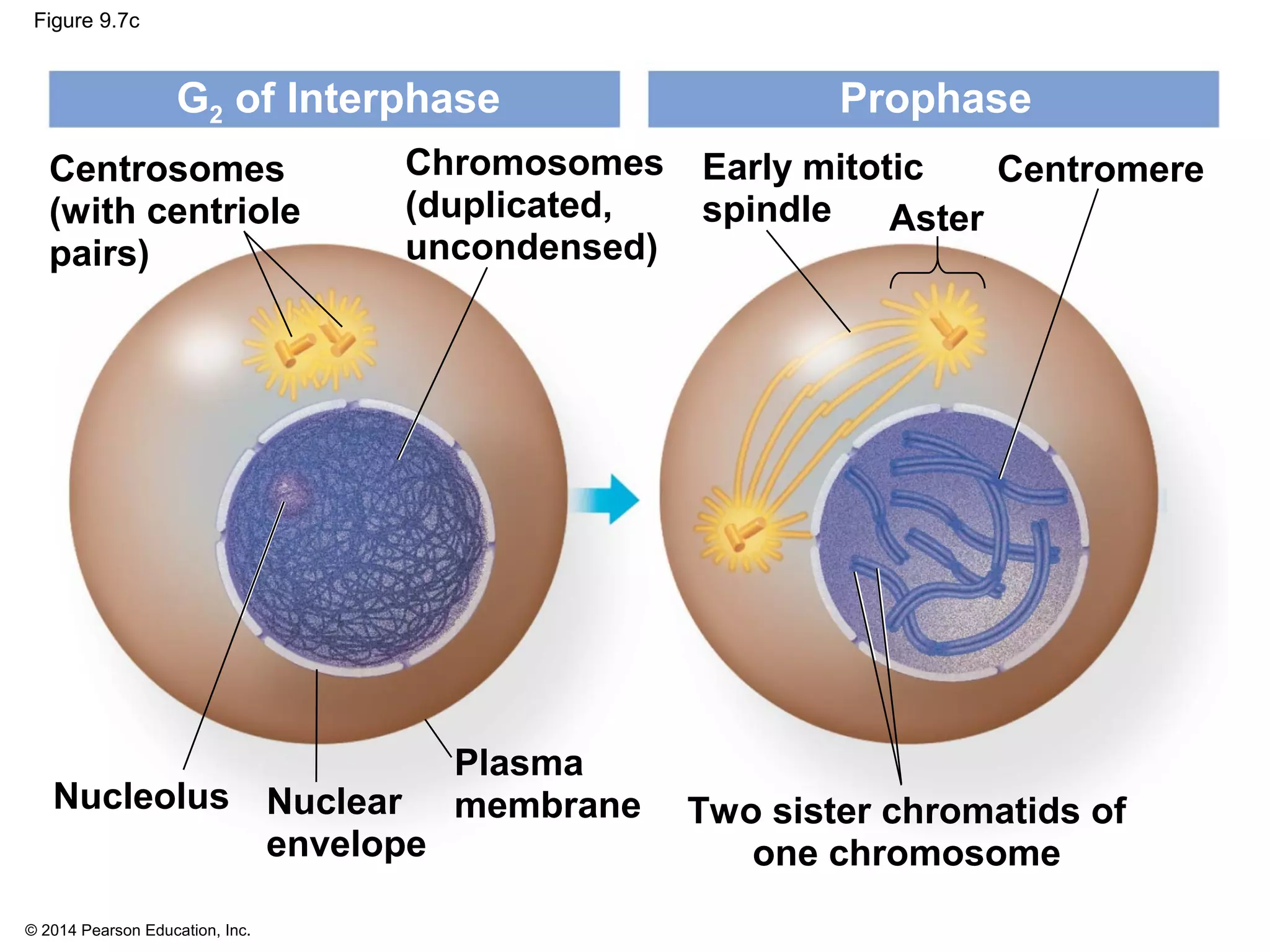 Figure 9.7c

$G_2$ of Interphase

Prophase

Centrosomes (with centriole pairs)

Chromosomes (duplicated, uncondensed)

Early mitotic spindle

Aster

Centromere

Nucleolus

Nuclear envelope

Plasma membrane

Two sister chromatids of one chromosome

© 2014 Pearson Education, Inc.